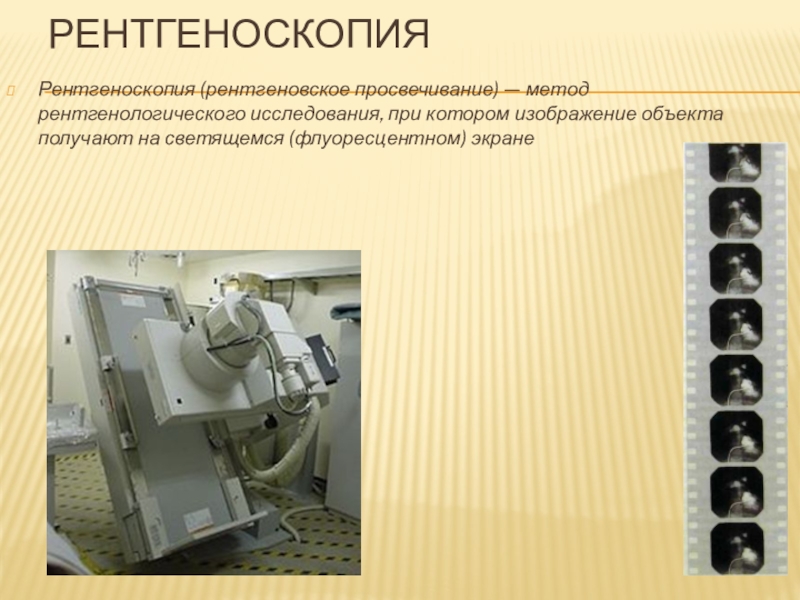 РЕНТГЕНОСКОПИЯ

Рентгеноскопия (рентгеновское просвечивание) — метод рентгенологического исследования, при котором изображение объекта получают на светящемся (флуоресцентном) экране